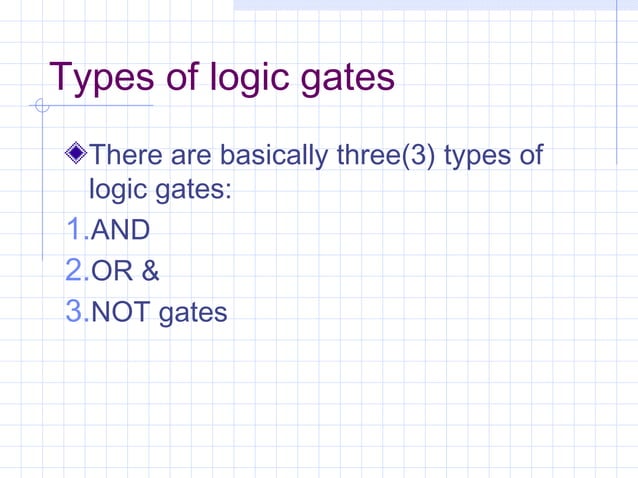 Types of logic gates

There are basically three(3) types of logic gates:

1.AND
2.OR &
3.NOT gates